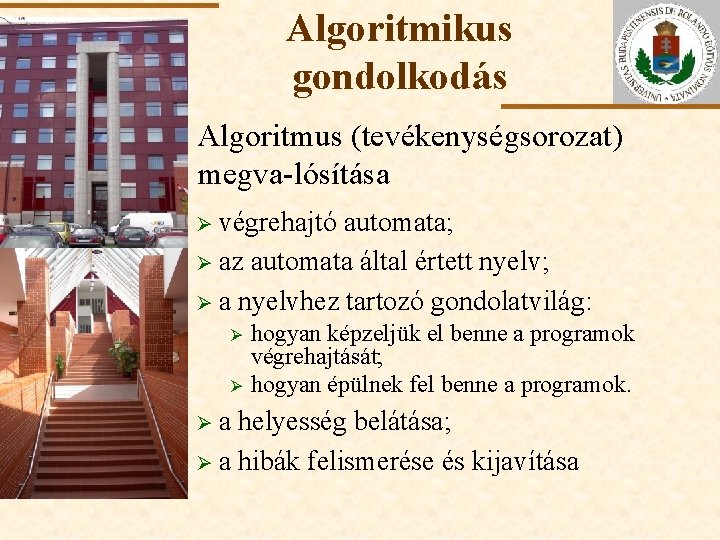 Algoritmikus gondolkodás

UNIVERSITAS BUDAPESTINENSIS DE ROLANDO EÖTVÖS NOMINATA

Algoritmus (tevékenységsorozat) megva-lósítása

➢ végrehajtó automata;
➢ az automata által értett nyelv;
➢ a nyelvhez tartozó gondolatvilág:
 ➢ hogyan képzeljük el benne a programok végrehajtását,
 ➢ hogyan épülnek fel benne a programok.
➢ a helyesség belátása;
➢ a hibák felismerése és kijavítása